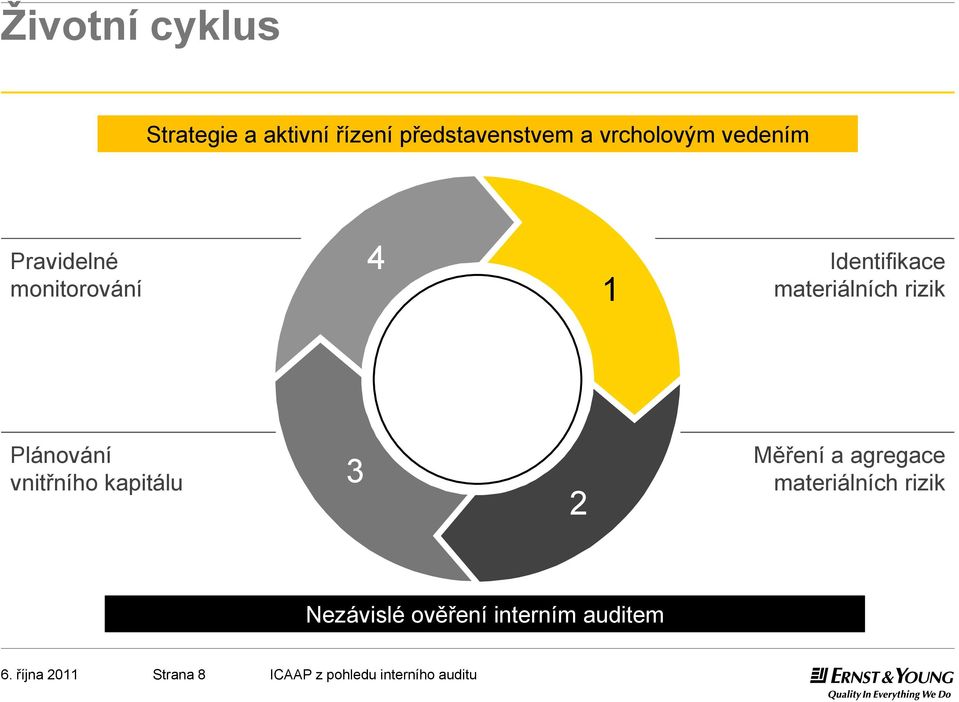 Životní cyklus

Strategie a aktivní řízení představenstvem a vrcholovým vedením

Pravidelné monitorování

4

1

Identifikace materiálních rizik

Plánování vnitřního kapitálu

3

2

Měření a agregace materiálních rizik

Nezávislé ověření interním auditem

6. října 2011 Strana 8 ICAAP z pohledu interního auditu

ERNST & YOUNG
Quality In Everything We Do